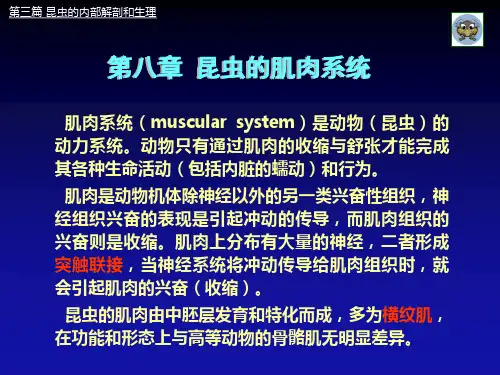 第三篇 昆虫的内部解剖和生理

第八章 昆虫的肌肉系统

肌肉系统（muscular system）是动物（昆虫）的动力系统。动物只有通过肌肉的收缩与舒张才能完成其各种生命活动（包括内脏的蠕动）和行为。

肌肉是动物机体除神经以外的另一类兴奋性组织，神经组织兴奋的表现是引起冲动的传导，而肌肉组织的兴奋则是收缩。肌肉上分布有大量的神经，二者形成突触联接，当神经系统将冲动传导给肌肉组织时，就会引起肌肉的兴奋（收缩）。

昆虫的肌肉由中胚层发育和特化而成，多为横纹肌，在功能和形态上与高等动物的骨骼肌无明显差异。